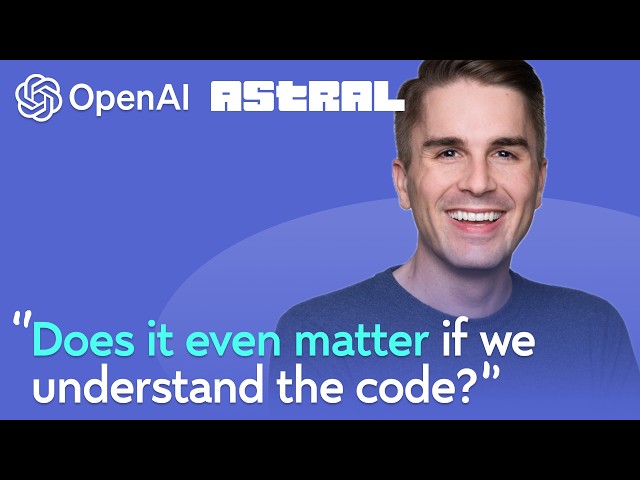 OpenAI ASTRAL

"Does it even matter if we understand the code?"